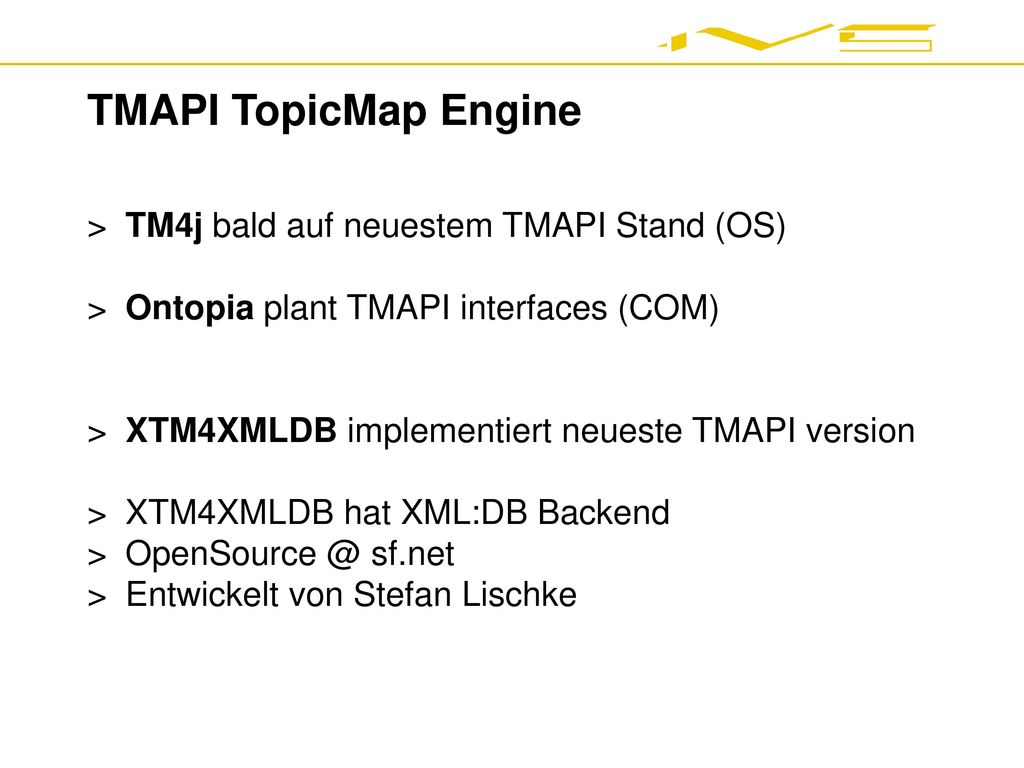 TMAPI TopicMap Engine

> TM4j bald auf neuestem TMAPI Stand (OS)

> Ontopia plant TMAPI interfaces (COM)

> XTM4XMLDB implementiert neueste TMAPI version

> XTM4XMLDB hat XML:DB Backend
> OpenSource @ sf.net
> Entwickelt von Stefan Lischke